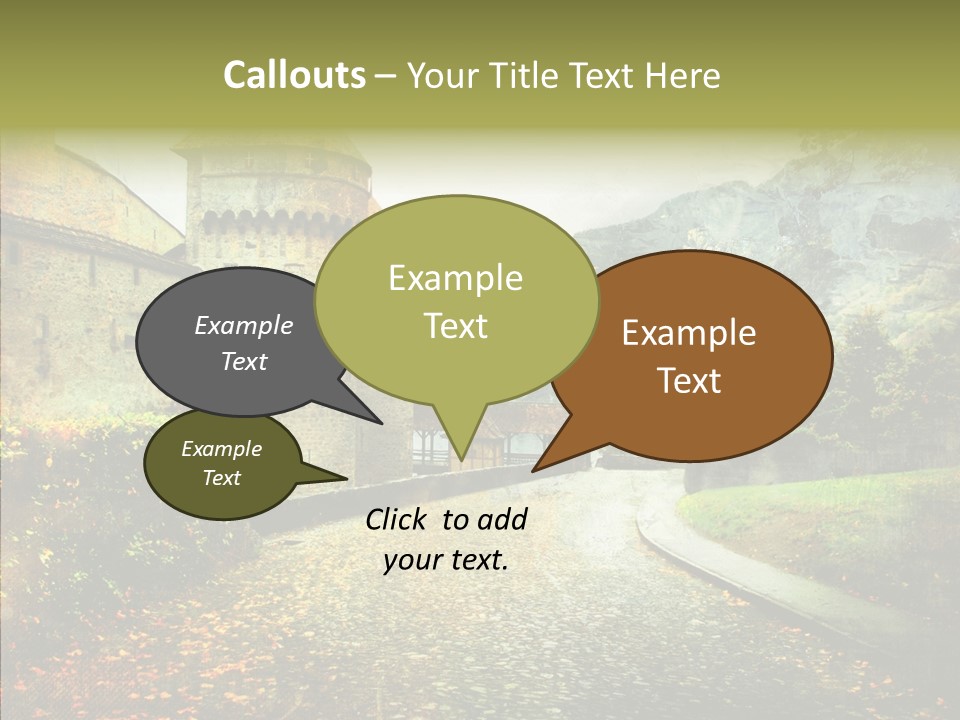 Callouts – Your Title Text Here

Example Text

Example Text

Example Text

Example Text

Click to add your text.